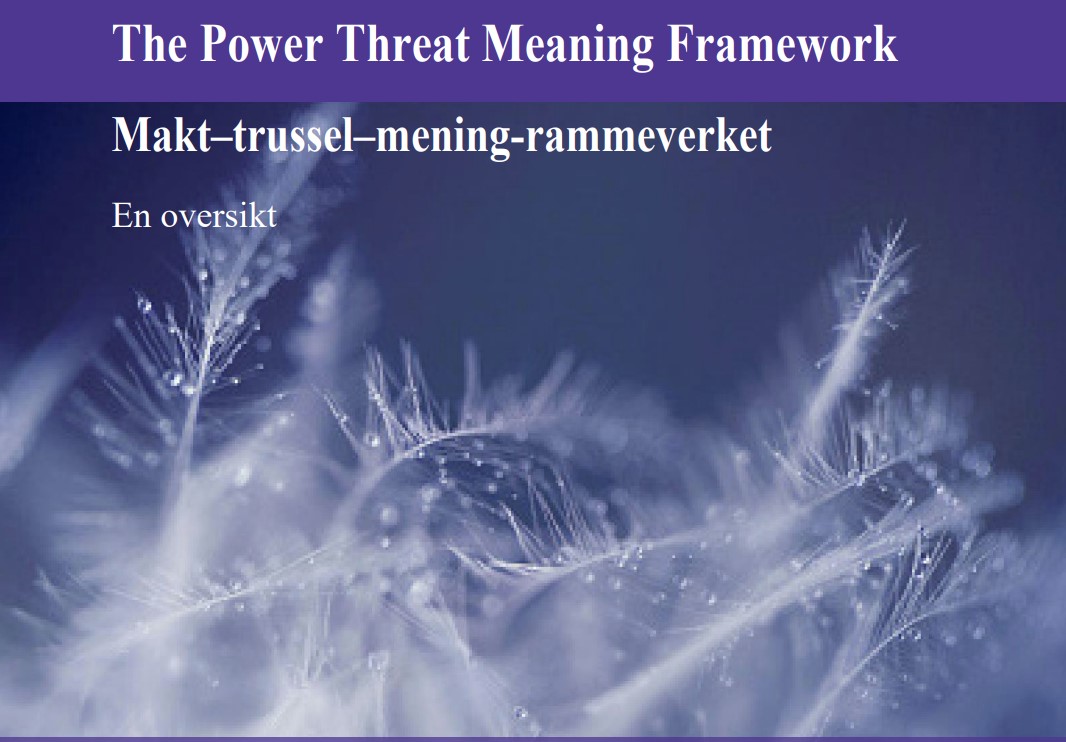 The Power Threat Meaning Framework

Makt–trussel–mening-rammeverket

En oversikt